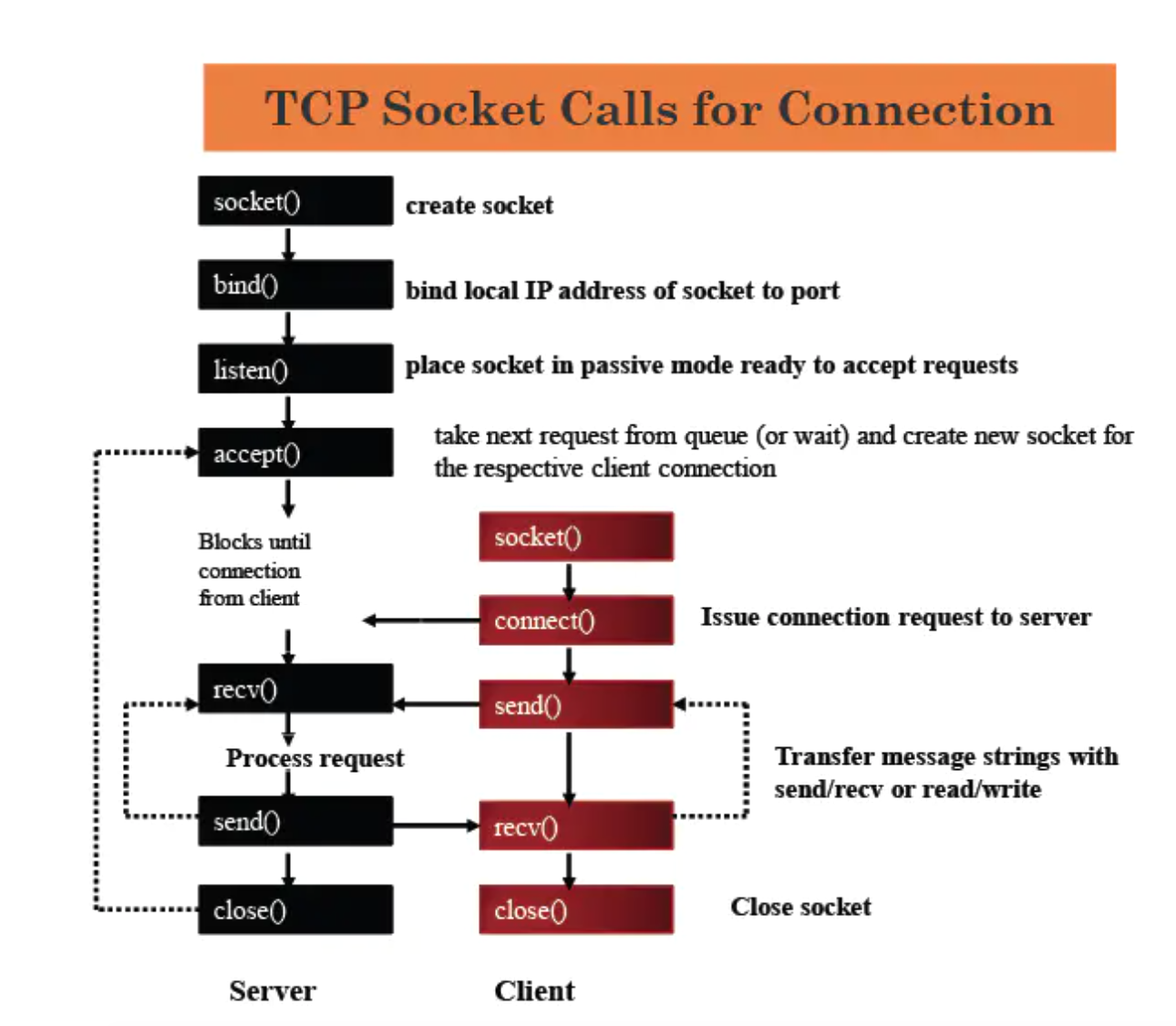 TCP Socket Calls for Connection

socket()
create socket

bind()
bind local IP address of socket to port

listen()
place socket in passive mode ready to accept requests

accept()
take next request from queue (or wait) and create new socket for the respective client connection

Blocks until connection from client

socket()

connect()
Issue connection request to server

recv()

send()

Process request

Transfer message strings with send/recv or read/write

send()

recv()

close()

close()

Close socket

Server

Client